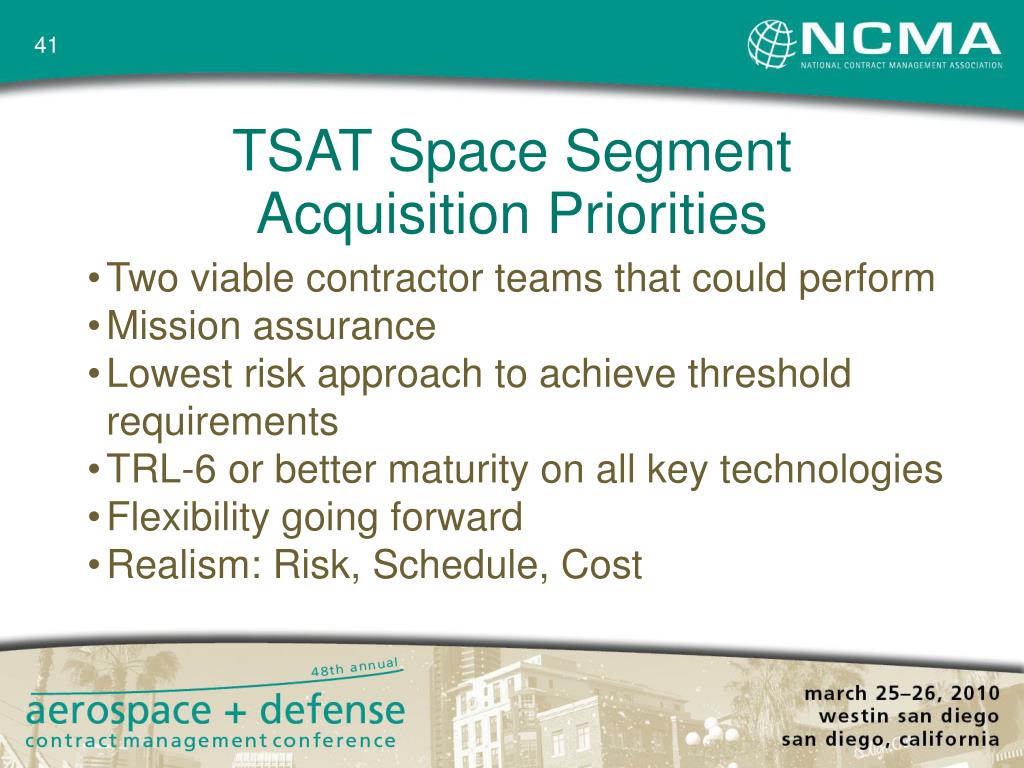 41

NCMA
NATIONAL CONTRACT MANAGEMENT ASSOCIATION

TSAT Space Segment Acquisition Priorities

• Two viable contractor teams that could perform
• Mission assurance
• Lowest risk approach to achieve threshold requirements
• TRL-6 or better maturity on all key technologies
• Flexibility going forward
• Realism: Risk, Schedule, Cost

48th annual
aerospace + defense
contract management conference

march 25–26, 2010
westin san diego
san diego, california